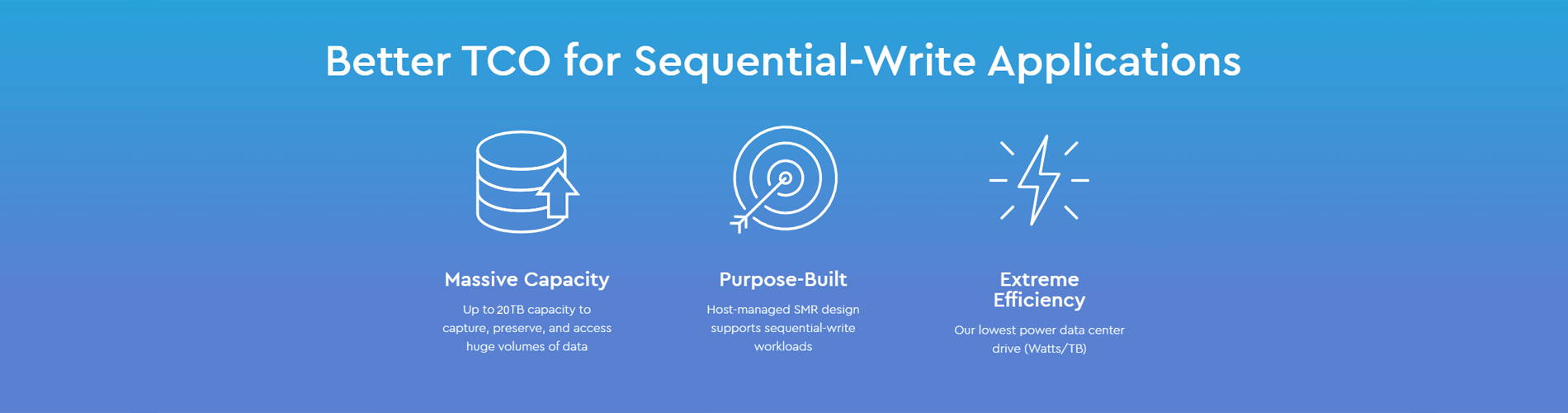 Better TCO for Sequential-Write Applications

Massive Capacity

Up to 20TB capacity to capture, preserve, and access huge volumes of data

Purpose-Built

Host-managed SMR design supports sequential-write workloads

Extreme Efficiency

Our lowest power data center drive (Watts/TB)